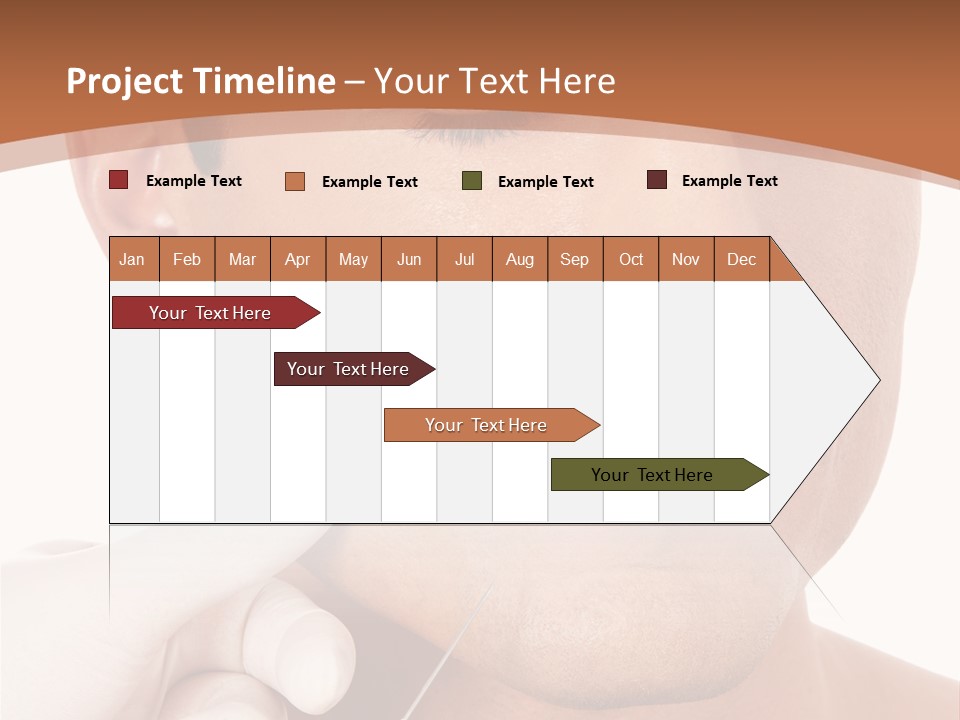 Project Timeline – Your Text Here

Example Text
Example Text
Example Text
Example Text

| Jan | Feb | Mar | Apr | May | Jun | Jul | Aug | Sep | Oct | Nov | Dec |
|---|---|---|---|---|---|---|---|---|---|---|---|

Your Text Here

Your Text Here

Your Text Here

Your Text Here